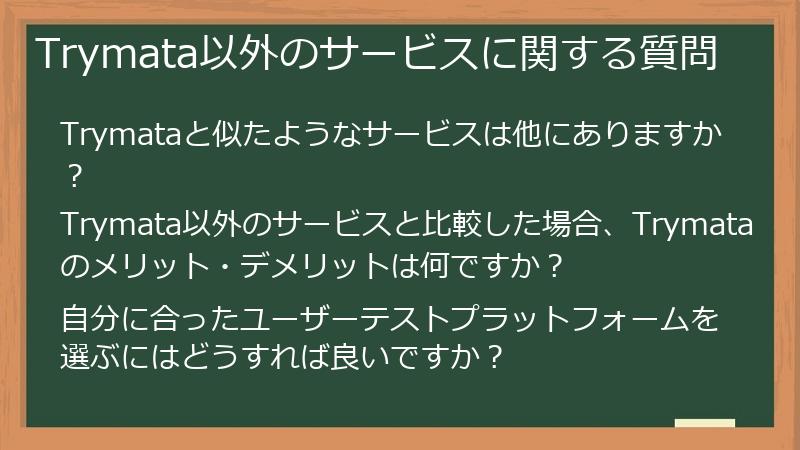 Trymata以外のサービスに関する質問

Trymataと似たようなサービスは他にありますか？

Trymata以外のサービスと比較した場合、Trymataのメリット・デメリットは何ですか？

自分に合ったユーザーテストプラットフォームを選ぶにはどうすれば良いですか？